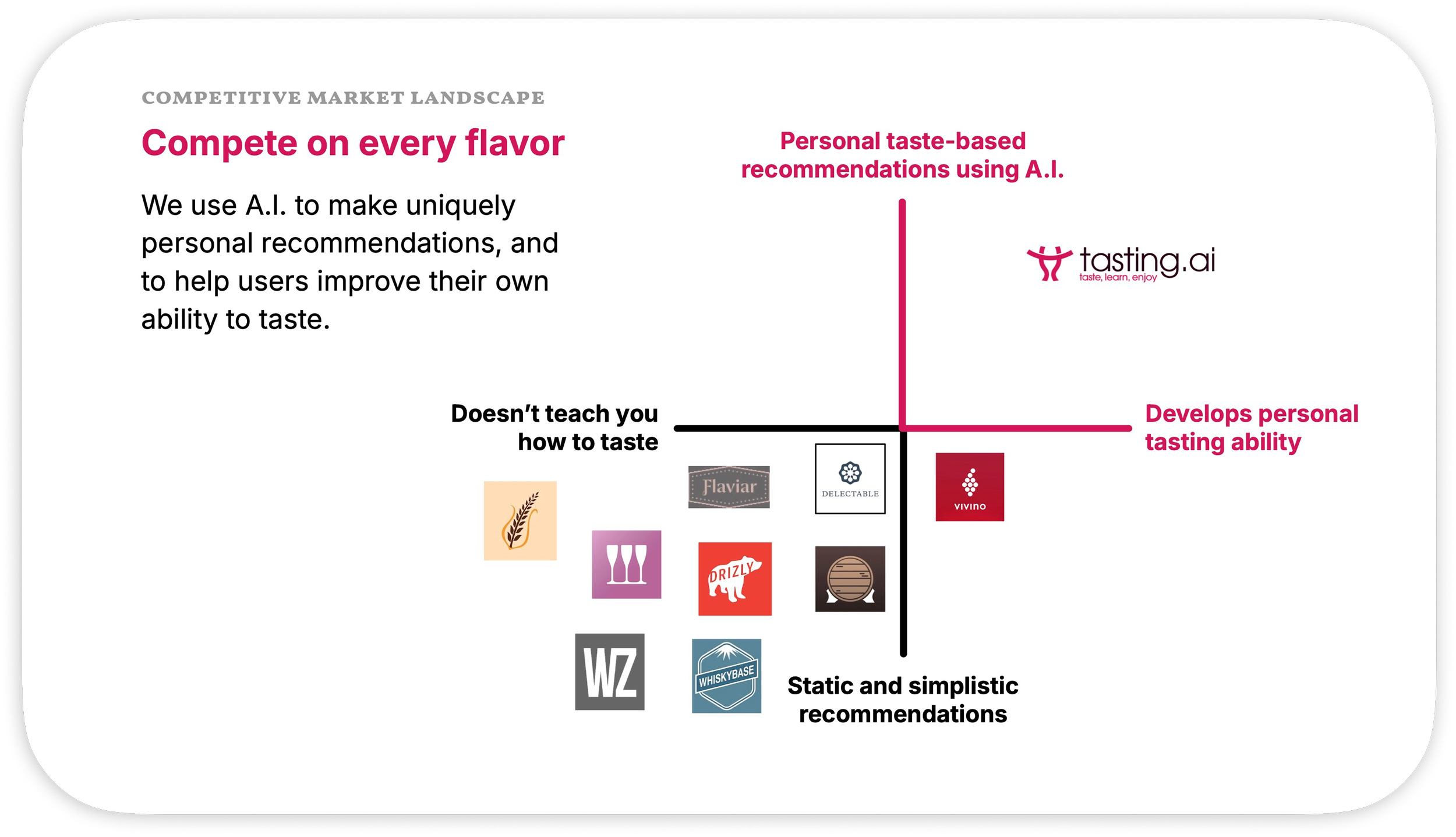 COMPETITIVE MARKET LANDSCAPE

Compete on every flavor

We use A.I. to make uniquely personal recommendations, and to help users improve their own ability to taste.

Personal taste-based recommendations using A.I.

tasting.ai
taste, learn, enjoy

Doesn't teach you how to taste

Develops personal tasting ability

Flaviar

DELECTABLE

VIVINO

DRIZLY

WZ

WHISKYBASE

Static and simplistic recommendations